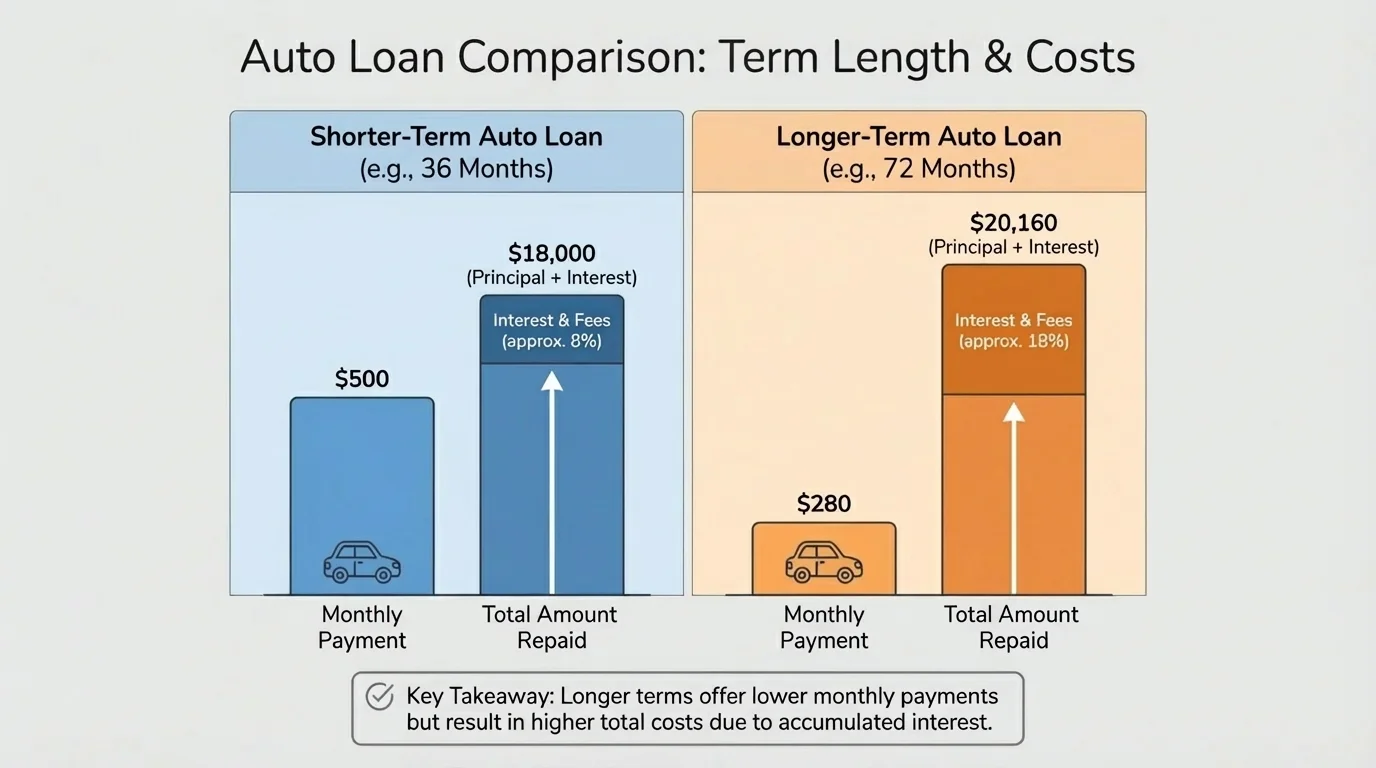 Auto Loan Comparison: Term Length & Costs

Shorter-Term Auto Loan
(e.g., 36 Months)

$500

$18,000
(Principal + Interest)

Interest & Fees
(approx. 8%)

Monthly Payment

Total Amount Repaid

Longer-Term Auto Loan
(e.g., 72 Months)

$280

$20,160
(Principal + Interest)

Interest & Fees
(approx. 18%)

Monthly Payment

Total Amount Repaid

Key Takeaway: Longer terms offer lower monthly payments but result in higher total costs due to accumulated interest.